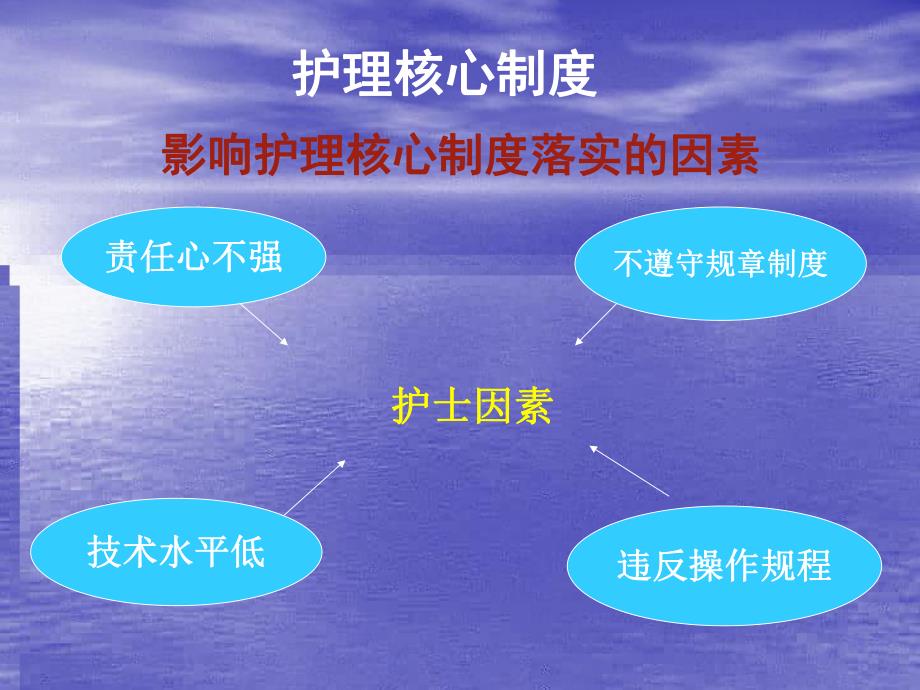 护理核心制度

影响护理核心制度落实的因素

责任心不强

不遵守规章制度

护士因素

技术水平低

违反操作规程